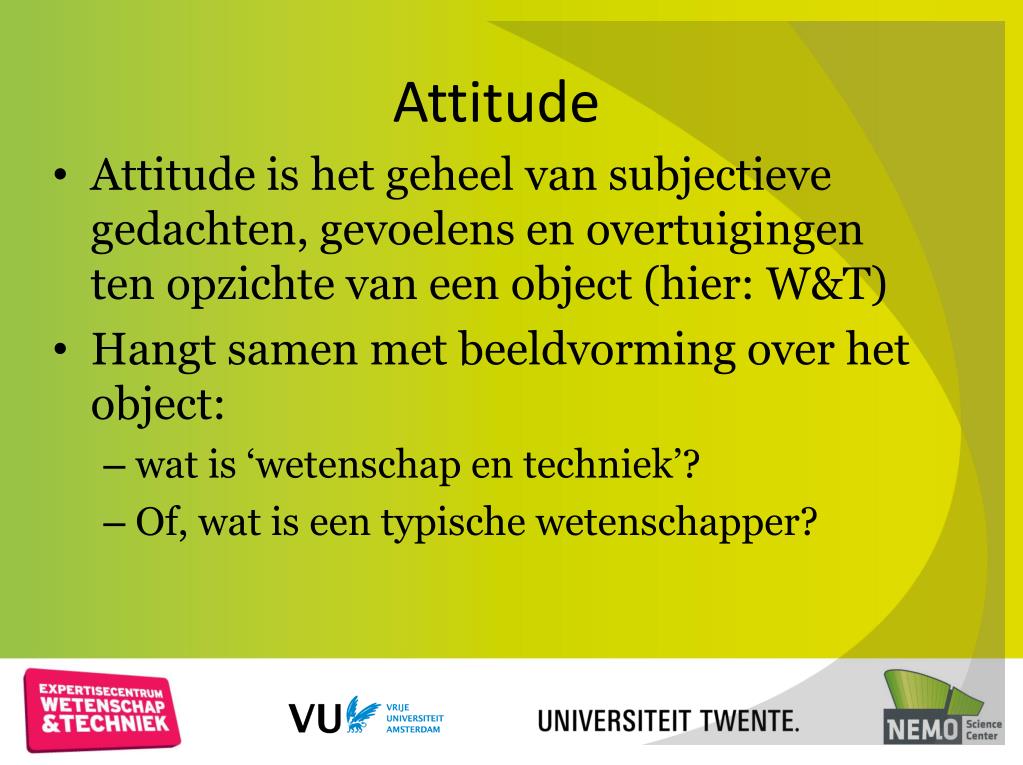 Attitude

• Attitude is het geheel van subjectieve gedachten, gevoelens en overtuigingen ten opzichte van een object (hier: W&T)
• Hangt samen met beeldvorming over het object:
– wat is ‘wetenschap en techniek’?
– Of, wat is een typische wetenschapper?

EXPERTISECENTRUM WETENSCHAP &TECHNIEK

VU VRIJE UNIVERSITEIT AMSTERDAM

UNIVERSITEIT TWENTE.

NEMO Science Center